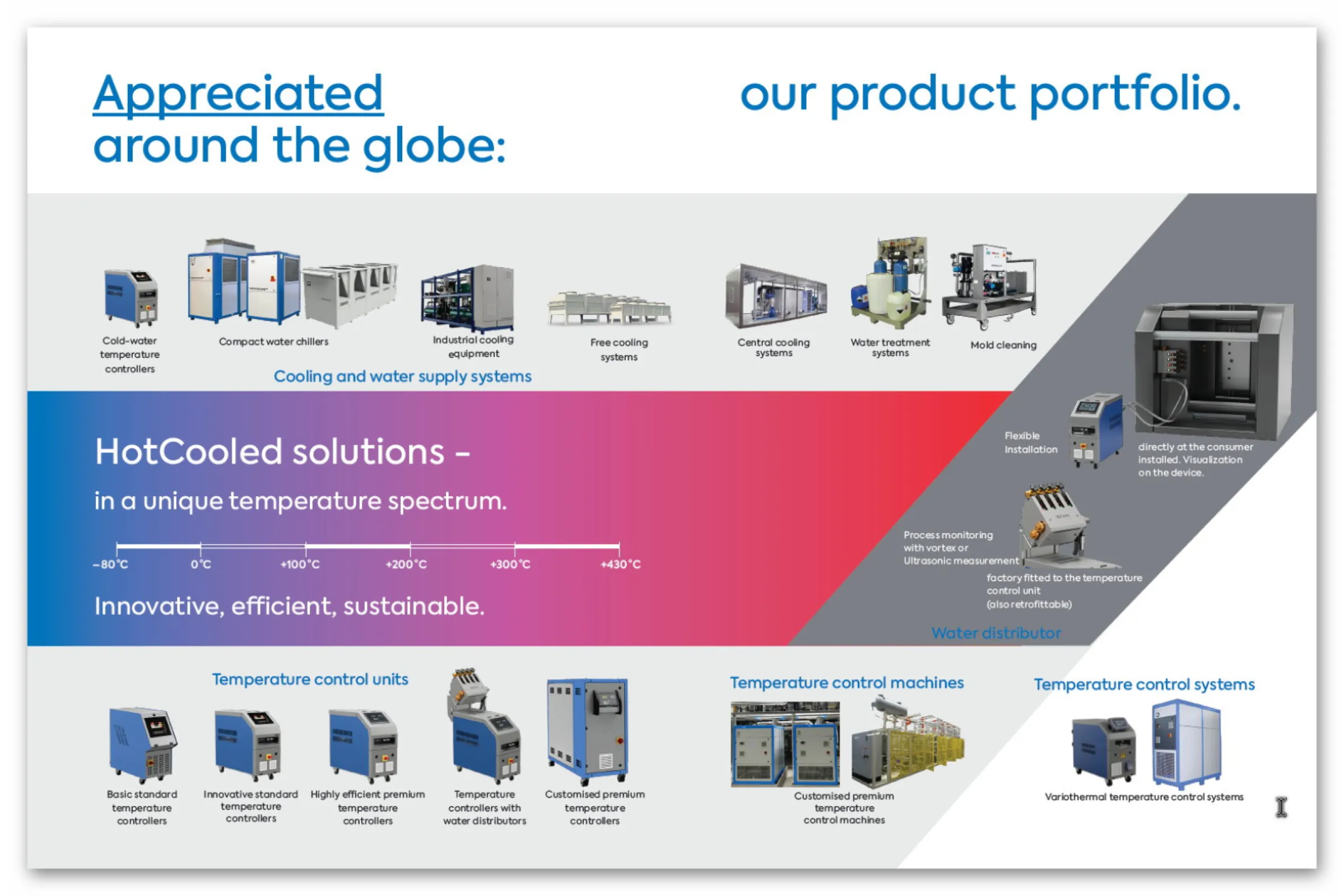 Appreciated around the globe:

our product portfolio.

Cold-water temperature controllers

Compact water chillers

Industrial cooling equipment

Free cooling systems

Central cooling systems

Water treatment systems

Mold cleaning

Cooling and water supply systems

HotCooled solutions –

in a unique temperature spectrum.

–80°C 0°C +100°C +200°C +300°C +430°C

Innovative, efficient, sustainable.

Flexible installation

directly at the consumer installed. Visualization on the device.

Process monitoring with vortex or Ultrasonic measurement

factory fitted to the temperature control unit (also retrofittable)

Water distributor

Temperature control units

Basic standard temperature controllers

Innovative standard temperature controllers

Highly efficient premium temperature controllers

Temperature controllers with water distributors

Customised premium temperature controllers

Temperature control machines

Customised premium temperature control machines

Temperature control systems

Variothermal temperature control systems